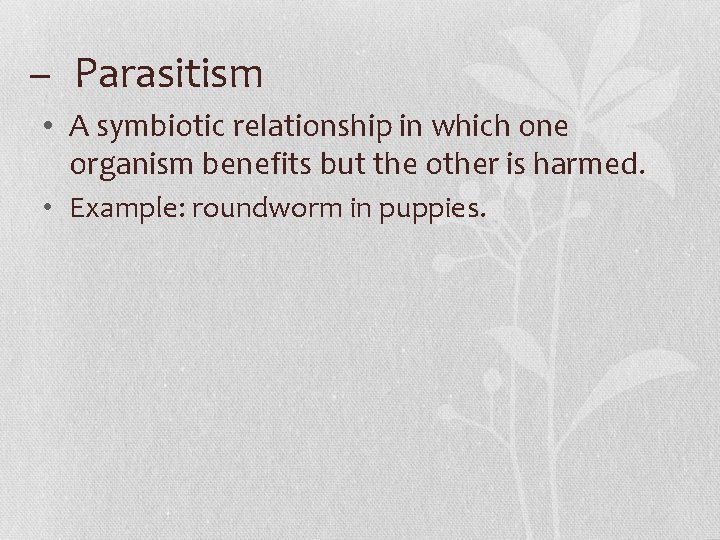 – Parasitism

• A symbiotic relationship in which one organism benefits but the other is harmed.

• Example: roundworm in puppies.